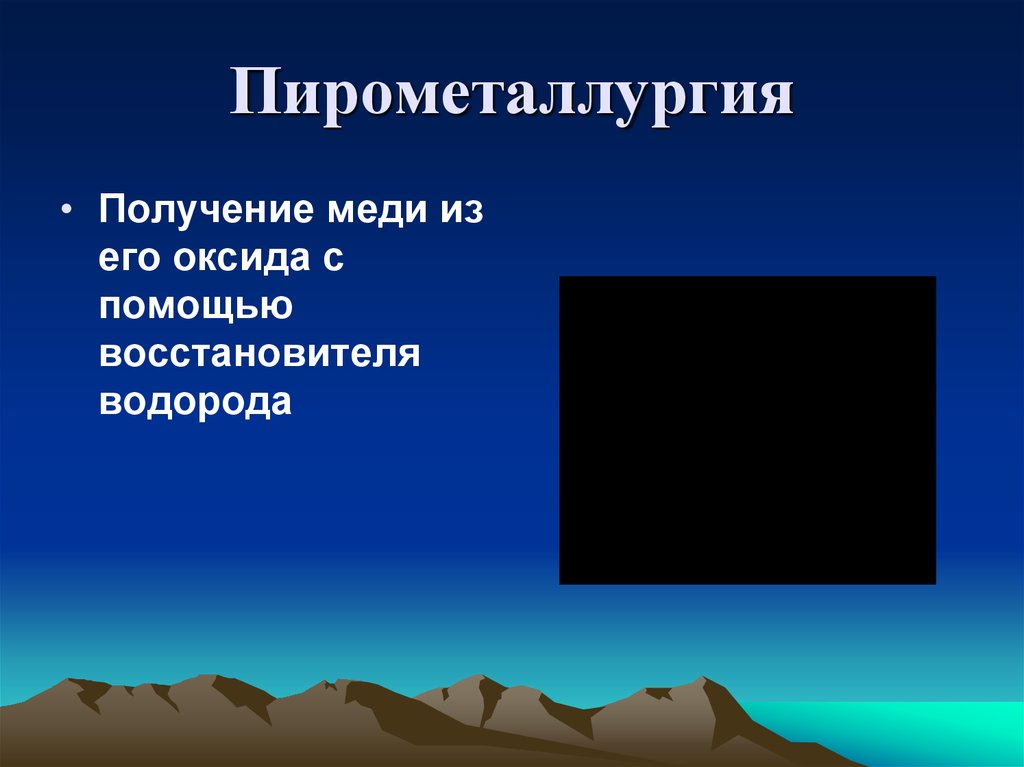 Пирометаллургия

• Получение меди из его оксида с помощью восстановителя водорода